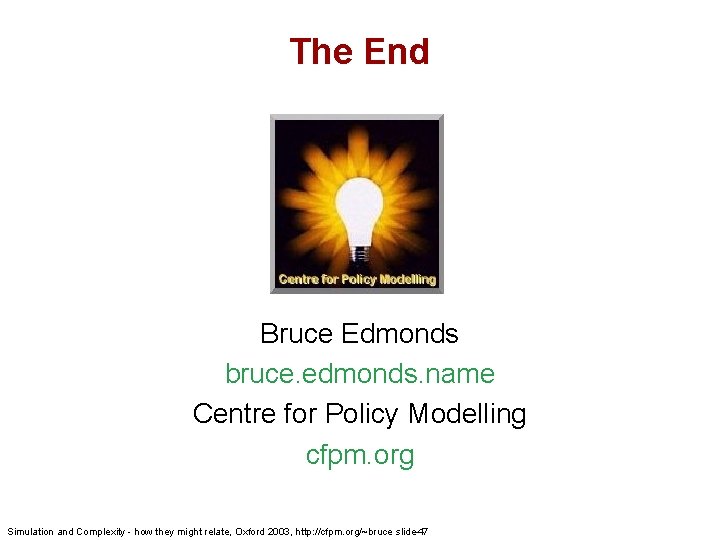 The End

Centre for Policy Modelling

Bruce Edmonds
bruce.edmonds.name
Centre for Policy Modelling
cfpm.org

Simulation and Complexity - how they might relate, Oxford 2003, http://cfpm.org/~bruce slide-47